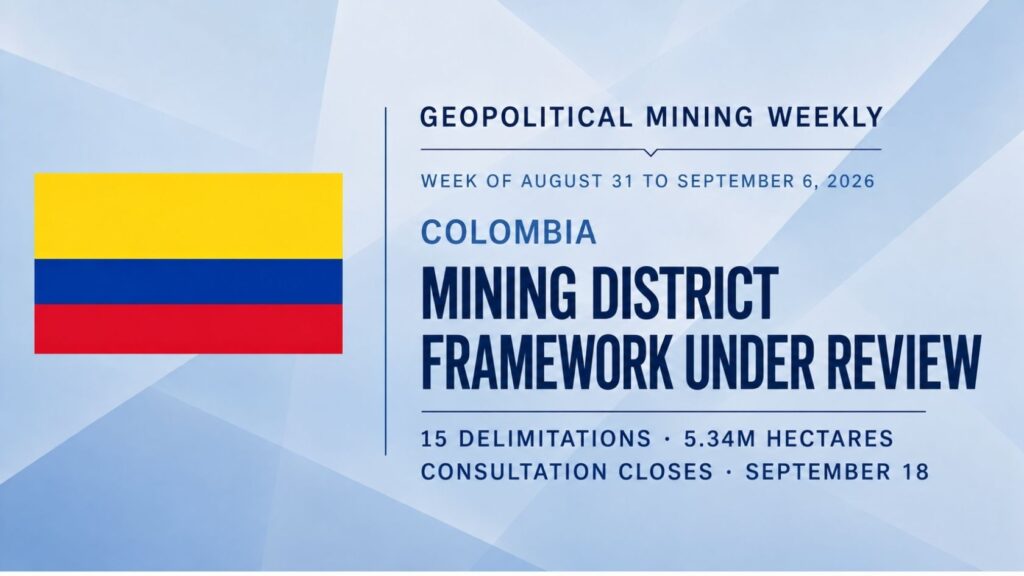 GEOPOLITICAL MINING WEEKLY

WEEK OF AUGUST 31 TO SEPTEMBER 6, 2026

COLOMBIA

MINING DISTRICT FRAMEWORK UNDER REVIEW

15 DELIMITATIONS · 5.34M HECTARES
CONSULTATION CLOSES · SEPTEMBER 18